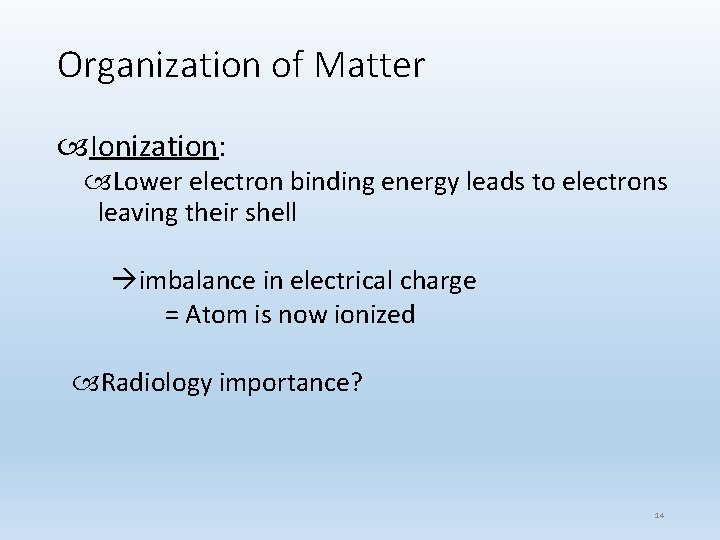 Organization of Matter

Ionization:

Lower electron binding energy leads to electrons leaving their shell

→imbalance in electrical charge
= Atom is now ionized

Radiology importance?

14